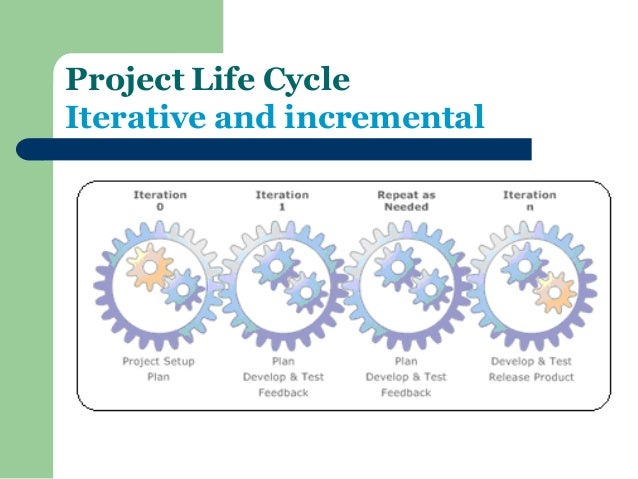 Project Life Cycle
Iterative and incremental

Iteration
0

Project Setup
Plan

Iteration
1

Plan
Develop & Test
Feedback

Repeat as
Needed

Plan
Develop & Test
Feedback

Iteration
n

Develop & Test
Release Product